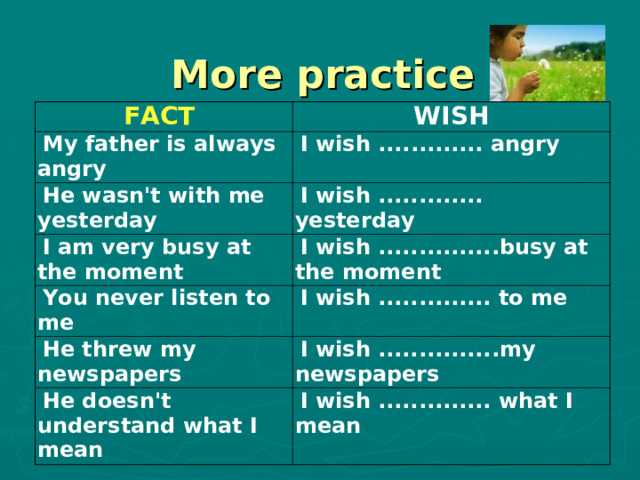 More practice

| FACT | WISH |
|---|---|
| My father is always angry | I wish ............. angry |
| He wasn't with me yesterday | I wish ............. yesterday |
| I am very busy at the moment | I wish ...............busy at the moment |
| You never listen to me | I wish .............. to me |
| He threw my newspapers | I wish ...............my newspapers |
| He doesn't understand what I mean | I wish .............. what I mean |